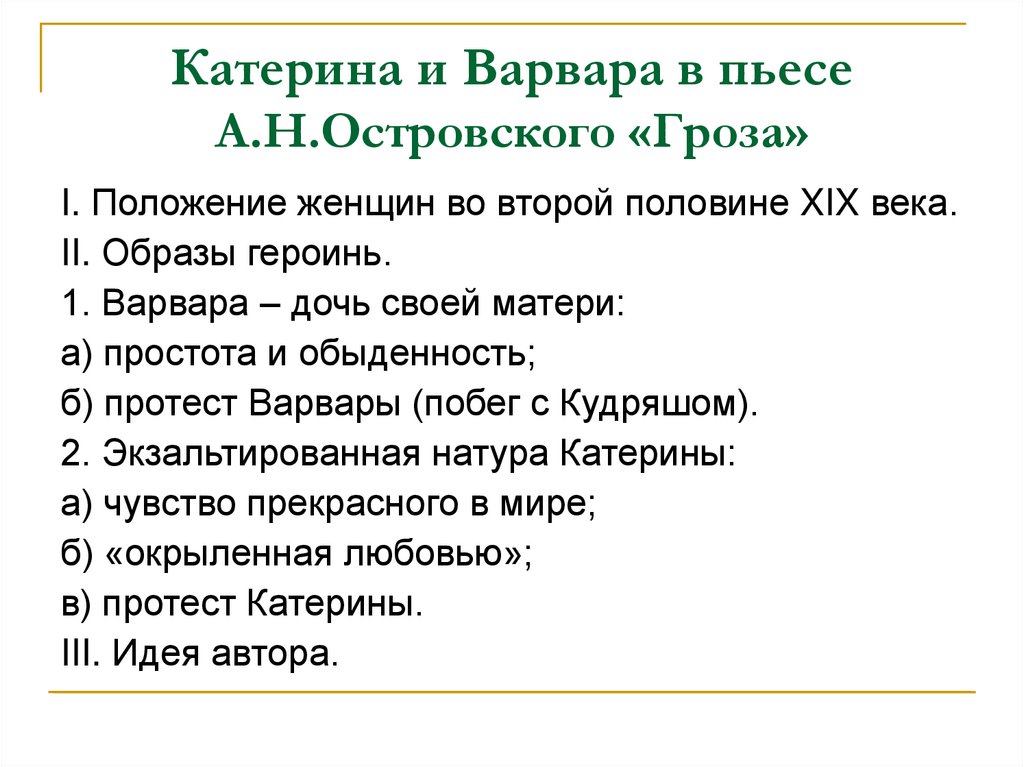 Катерина и Варвара в пьесе А.Н.Островского «Гроза»

I. Положение женщин во второй половине XIX века.
II. Образы героинь.
1. Варвара – дочь своей матери:
а) простота и обыденность;
б) протест Варвары (побег с Кудряшом).
2. Экзальтированная натура Катерины:
а) чувство прекрасного в мире;
б) «окрыленная любовью»;
в) протест Катерины.
III. Идея автора.